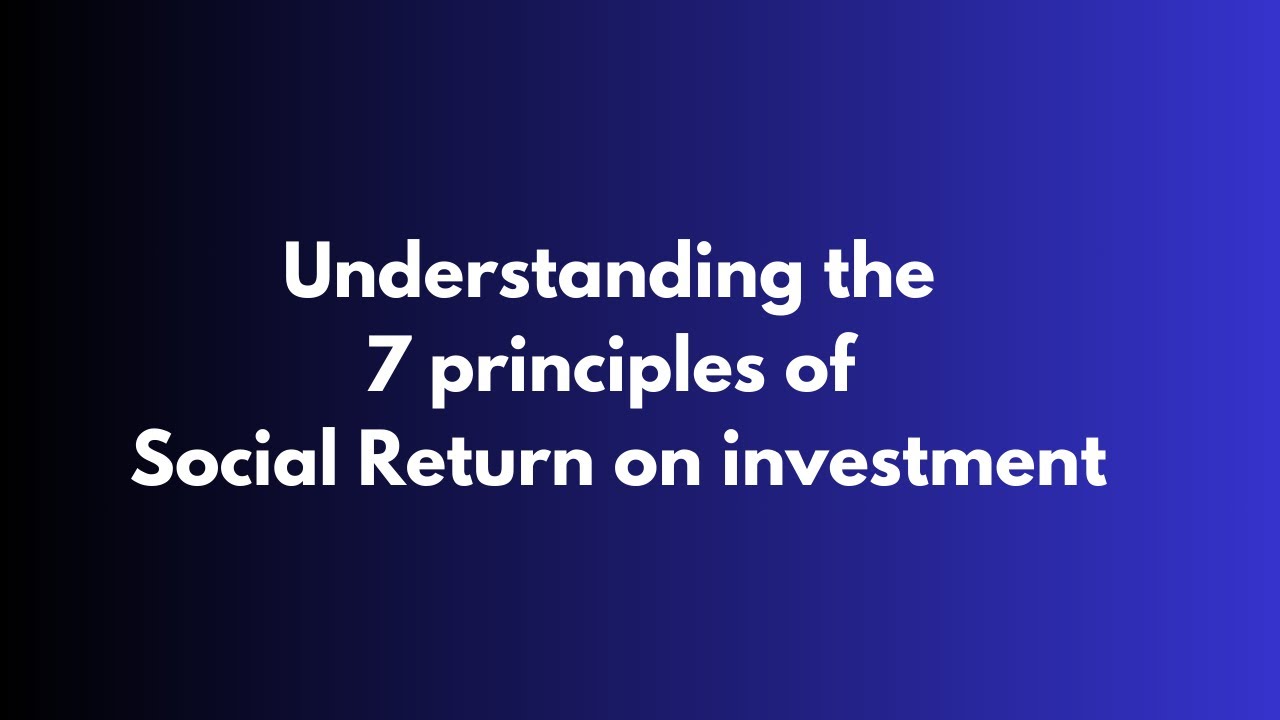 Understanding the 7 principles of Social Return on investment